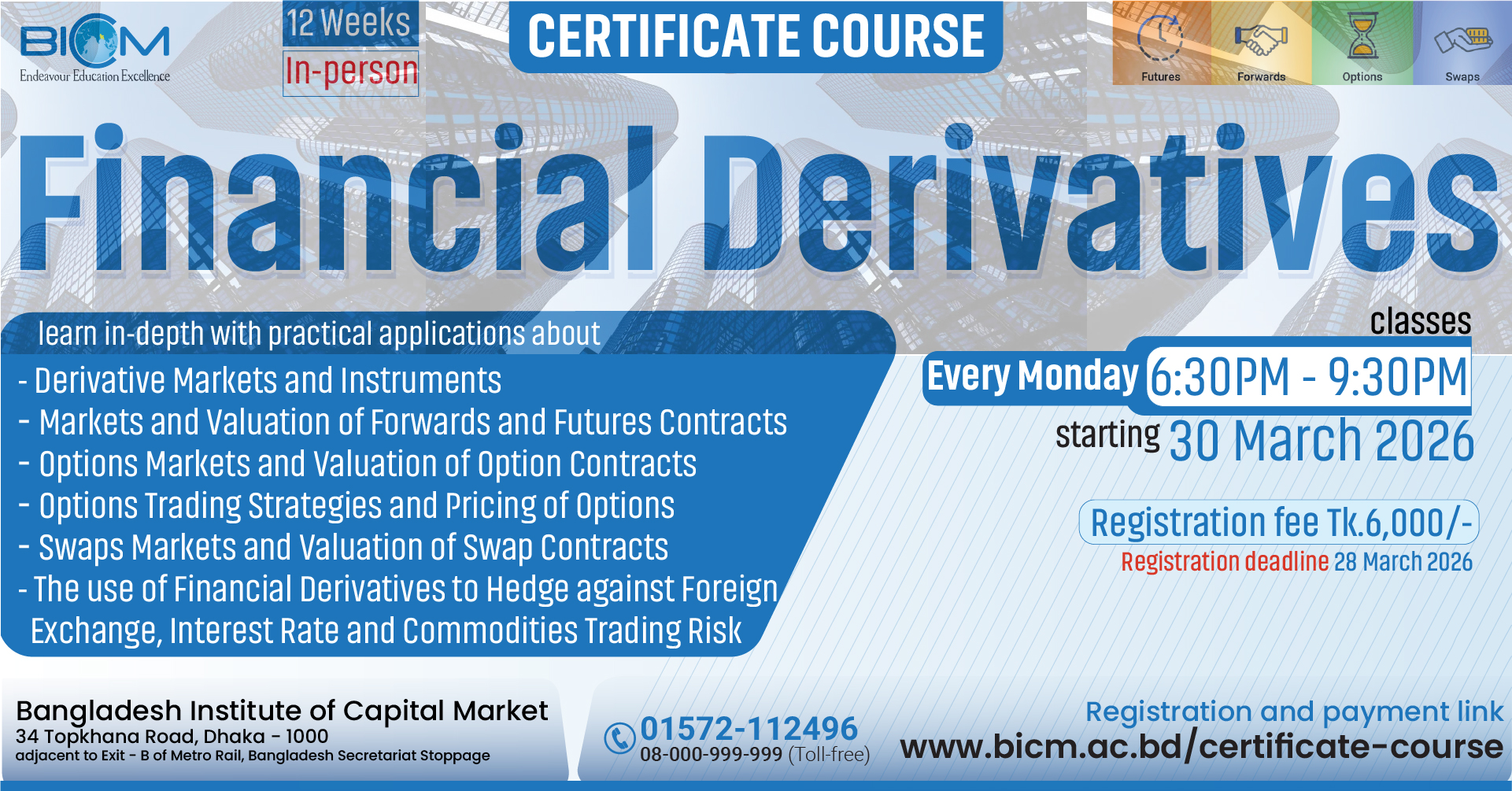 BICM
Endeavour Education Excellence

12 Weeks
In-person

CERTIFICATE COURSE

Futures
Forwards
Options
Swaps

Financial Derivatives

learn in-depth with practical applications about

- Derivative Markets and Instruments
- Markets and Valuation of Forwards and Futures Contracts
- Options Markets and Valuation of Option Contracts
- Options Trading Strategies and Pricing of Options
- Swaps Markets and Valuation of Swap Contracts
- The use of Financial Derivatives to Hedge against Foreign Exchange, Interest Rate and Commodities Trading Risk

classes
Every Monday 6:30PM - 9:30PM
starting 30 March 2026

Registration fee Tk.6,000/-
Registration deadline 28 March 2026

Bangladesh Institute of Capital Market
34 Topkhana Road, Dhaka - 1000
adjacent to Exit - B of Metro Rail, Bangladesh Secretariat Stoppage

01572-112496
08-000-999-999 (Toll-free)

Registration and payment link
www.bicm.ac.bd/certificate-course